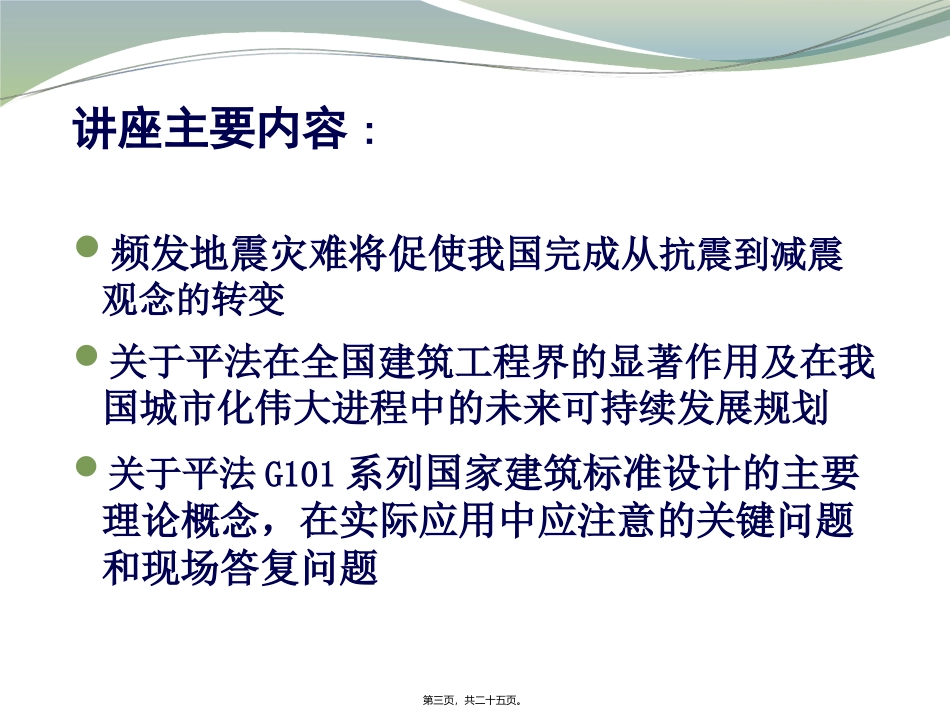 讲座主要内容：

频发地震灾难将促使我国完成从抗震到减震观念的转变

关于平法在全国建筑工程界的显著作用及在我国城市化伟大进程中的未来可持续发展规划

关于平法 G101 系列国家建筑标准设计的主要理论概念，在实际应用中应注意的关键问题和现场答复问题

第三页，共二十五页。